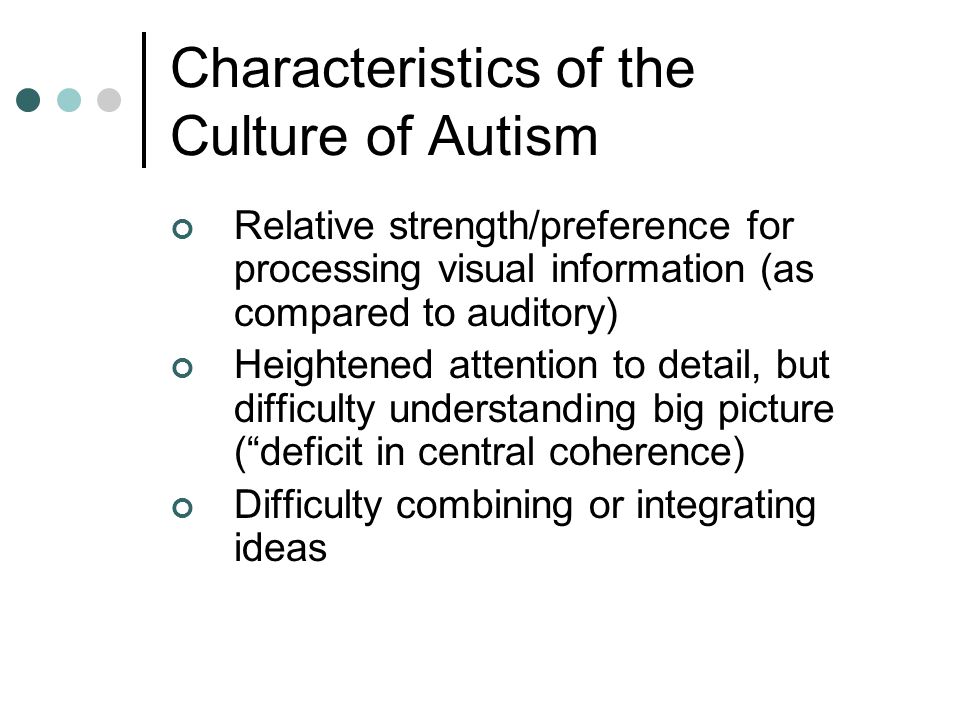 Characteristics of the Culture of Autism

Relative strength/preference for processing visual information (as compared to auditory)

Heightened attention to detail, but difficulty understanding big picture (“deficit in central coherence)

Difficulty combining or integrating ideas